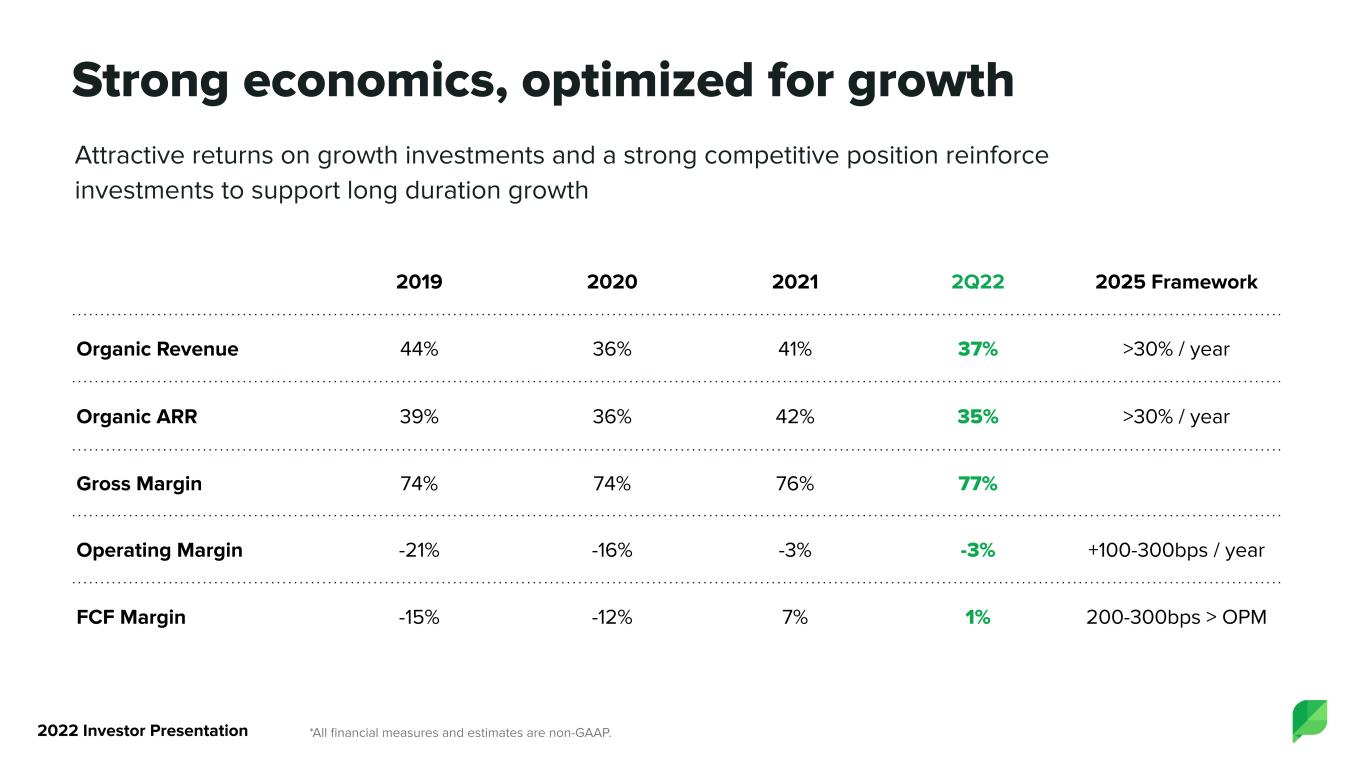 Strong economics, optimized for growth

Attractive returns on growth investments and a strong competitive position reinforce investments to support long duration growth

|  | 2019 | 2020 | 2021 | 2Q22 | 2025 Framework |
|---|---|---|---|---|---|
| Organic Revenue | 44% | 36% | 41% | 37% | >30% / year |
| Organic ARR | 39% | 36% | 42% | 35% | >30% / year |
| Gross Margin | 74% | 74% | 76% | 77% |  |
| Operating Margin | -21% | -16% | -3% | -3% | +100-300bps / year |
| FCF Margin | -15% | -12% | 7% | 1% | 200-300bps > OPM |

2022 Investor Presentation

*All financial measures and estimates are non-GAAP.